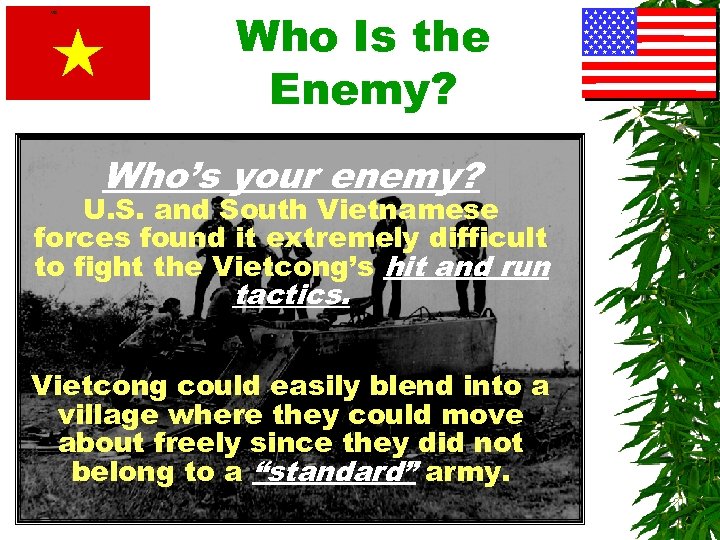 Who Is the Enemy?

Who's your enemy?

U.S. and South Vietnamese forces found it extremely difficult to fight the Vietcong's hit and run tactics.

Vietcong could easily blend into a village where they could move about freely since they did not belong to a "standard" army.